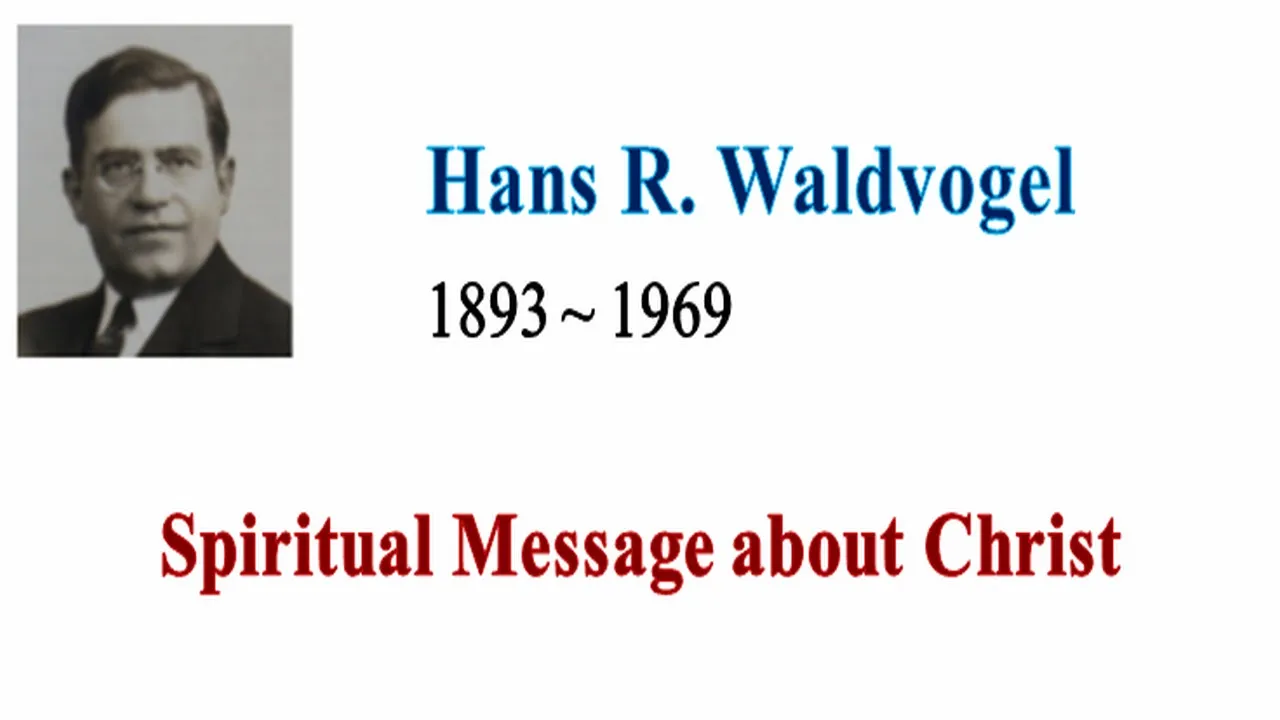 Hans R. Waldvogel

1893 ~ 1969

Spiritual Message about Christ